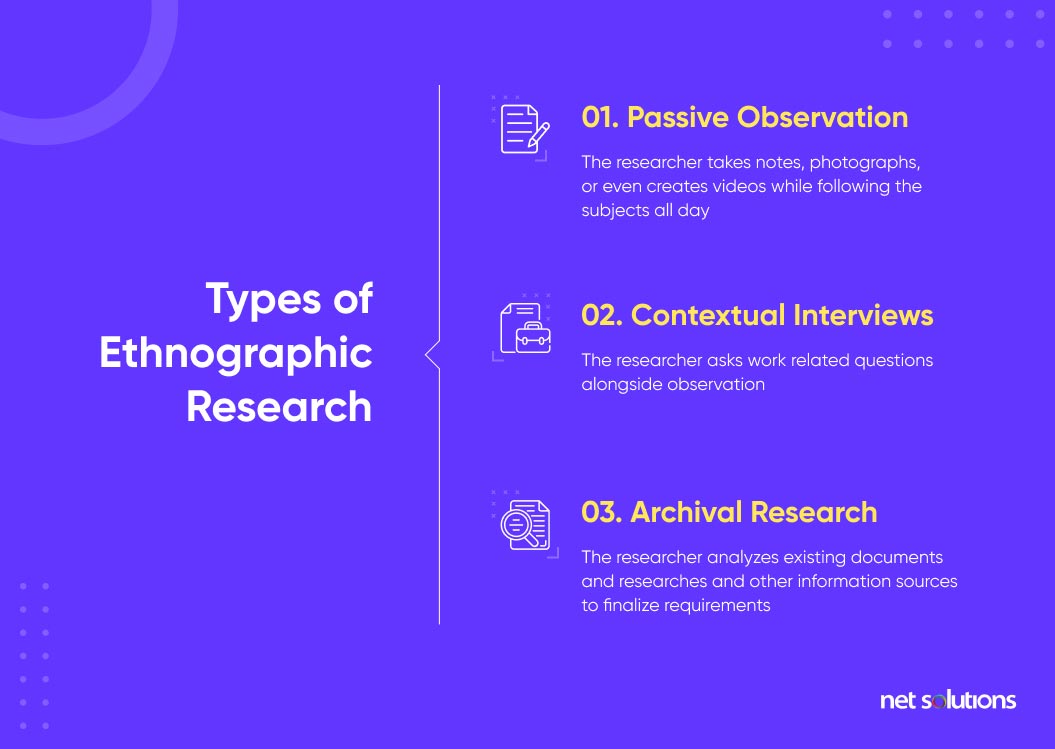 Types of Ethnographic Research

01. Passive Observation

The researcher takes notes, photographs, or even creates videos while following the subjects all day

02. Contextual Interviews

The researcher asks work related questions alongside observation

03. Archival Research

The researcher analyzes existing documents and researches and other information sources to finalize requirements

net solutions